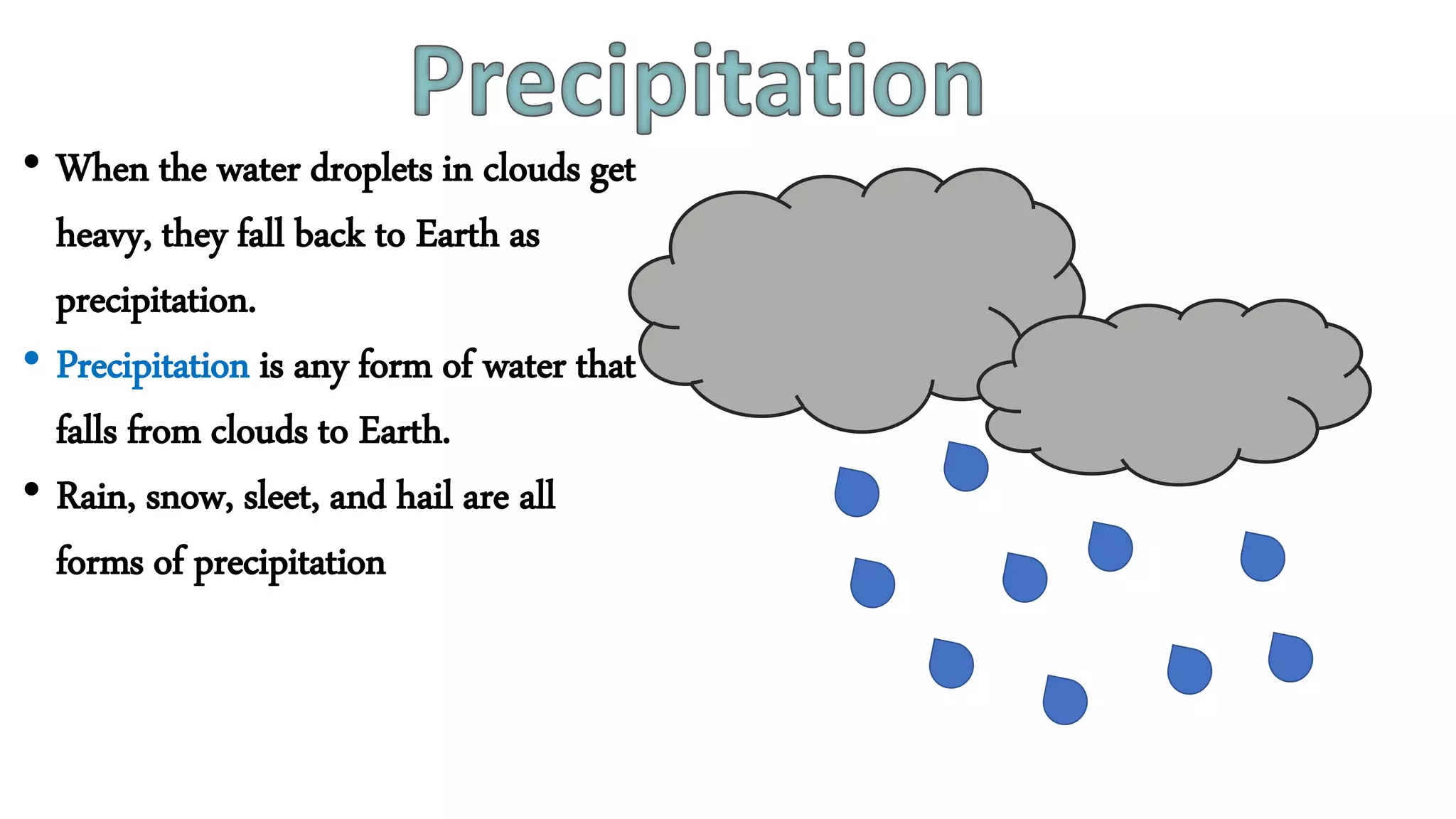 Precipitation

• When the water droplets in clouds get heavy, they fall back to Earth as precipitation.

• Precipitation is any form of water that falls from clouds to Earth.

• Rain, snow, sleet, and hail are all forms of precipitation